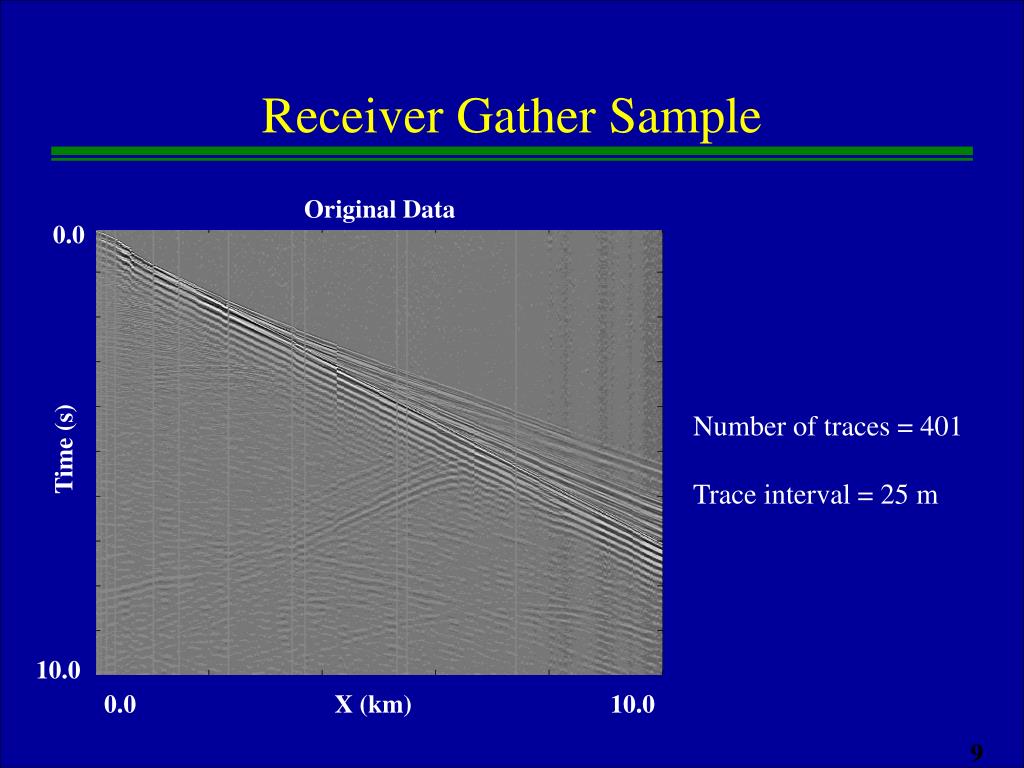 Receiver Gather Sample

Original Data

0.0

Time (s)

10.0

0.0

X (km)

10.0

Number of traces = 401

Trace interval = 25 m

9